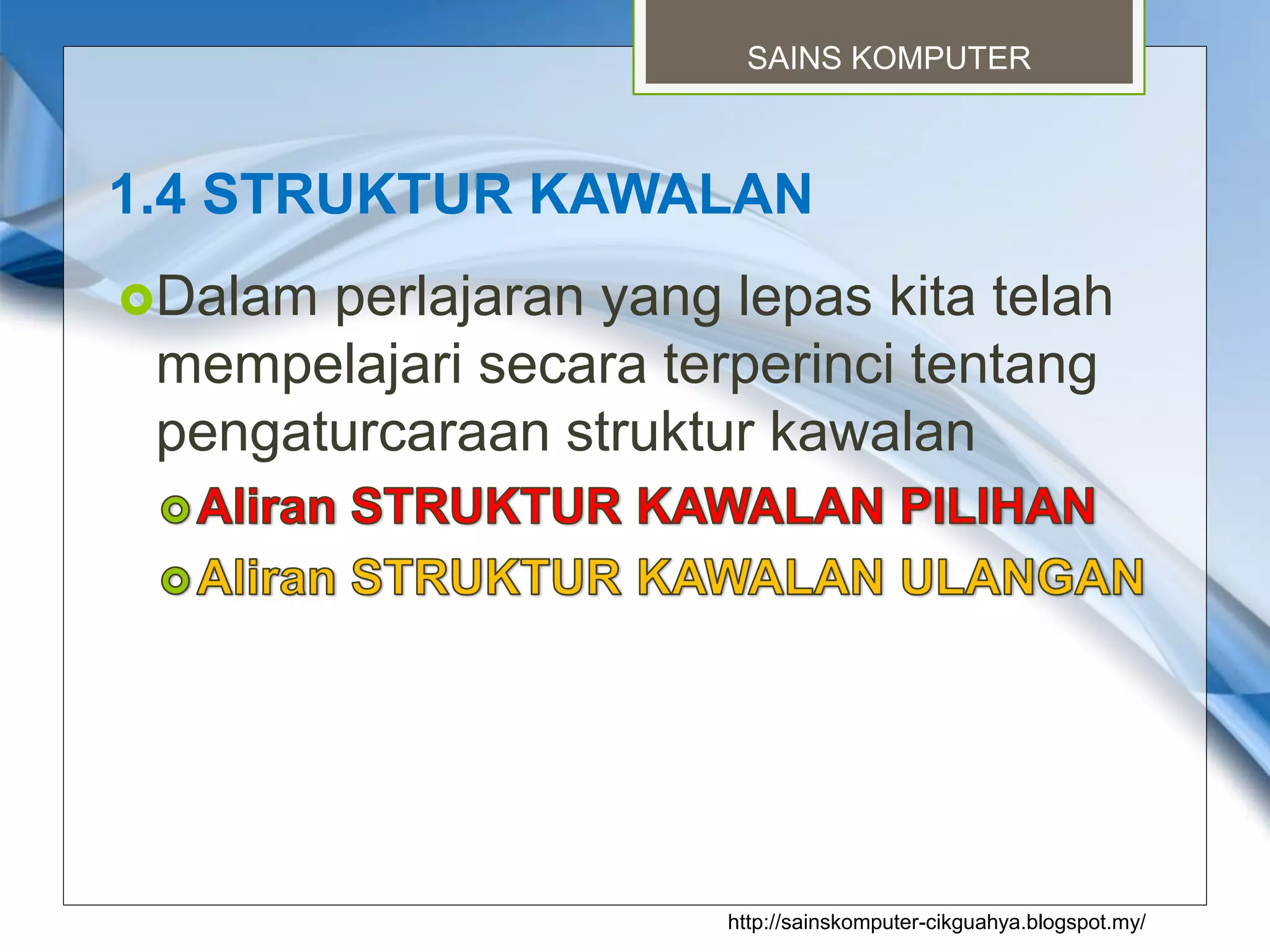 SAINS KOMPUTER

1.4 STRUKTUR KAWALAN

Dalam perlajaran yang lepas kita telah mempelajari secara terperinci tentang pengaturcaraan struktur kawalan

Aliran STRUKTUR KAWALAN PILIHAN

Aliran STRUKTUR KAWALAN ULANGAN

http://sainskomputer-cikguahya.blogspot.my/